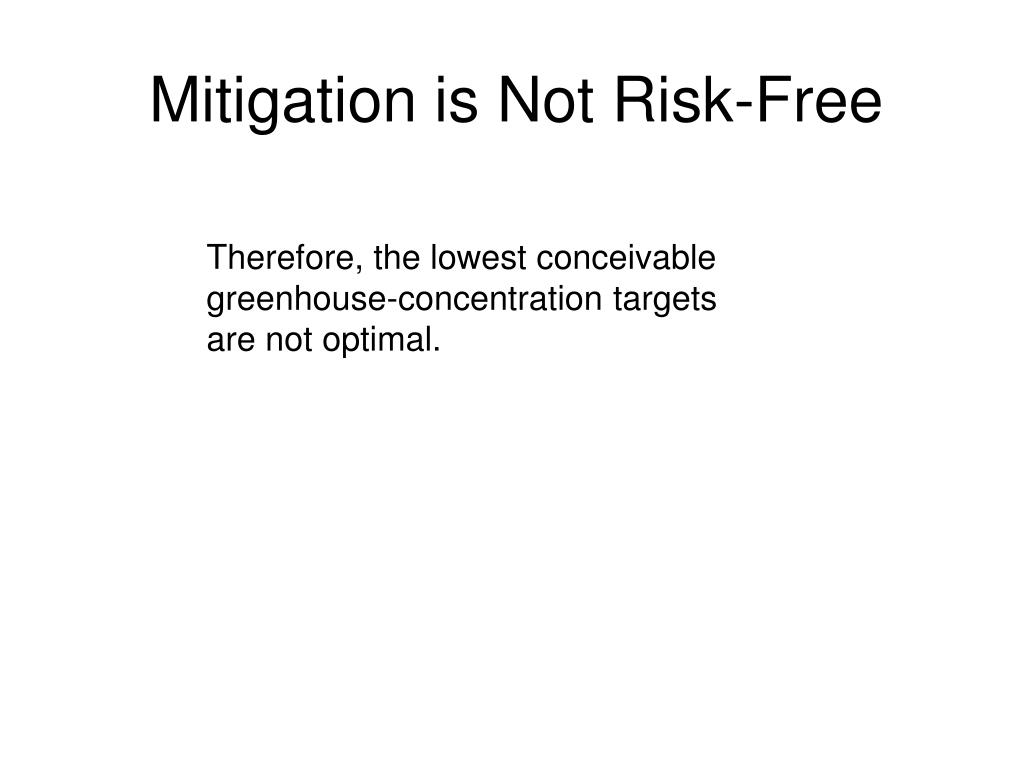 Mitigation is Not Risk-Free

Therefore, the lowest conceivable greenhouse-concentration targets are not optimal.